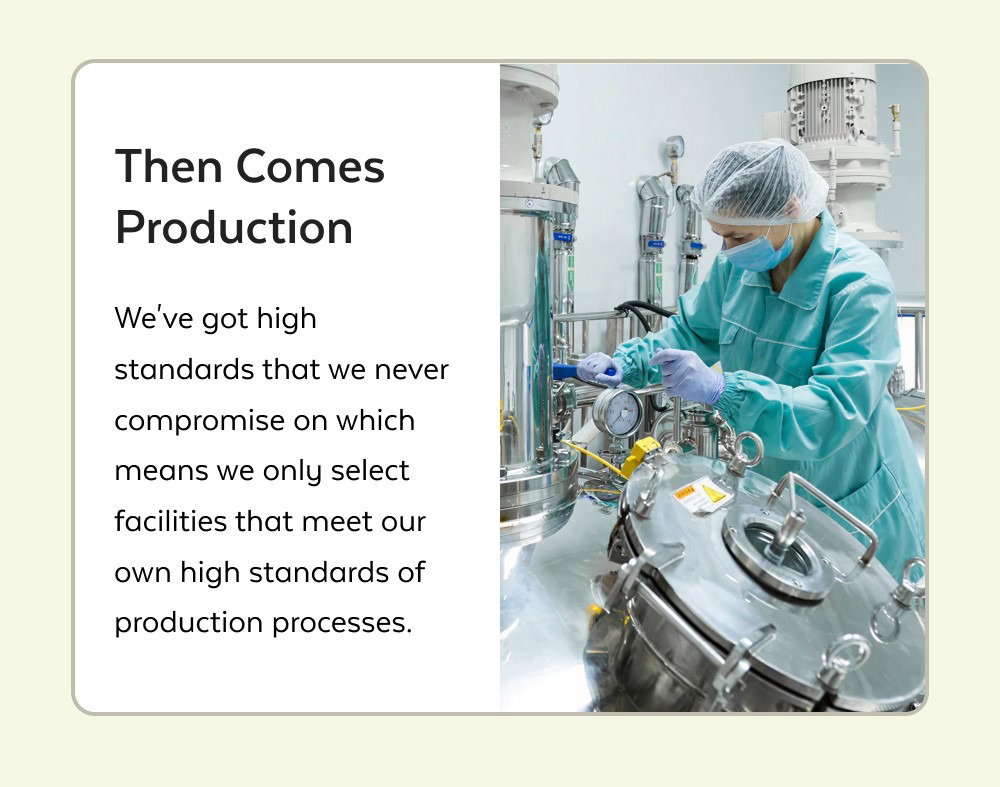 Then Comes Production

We've got high standards that we never compromise on which means we only select facilities that meet our own high standards of production processes.